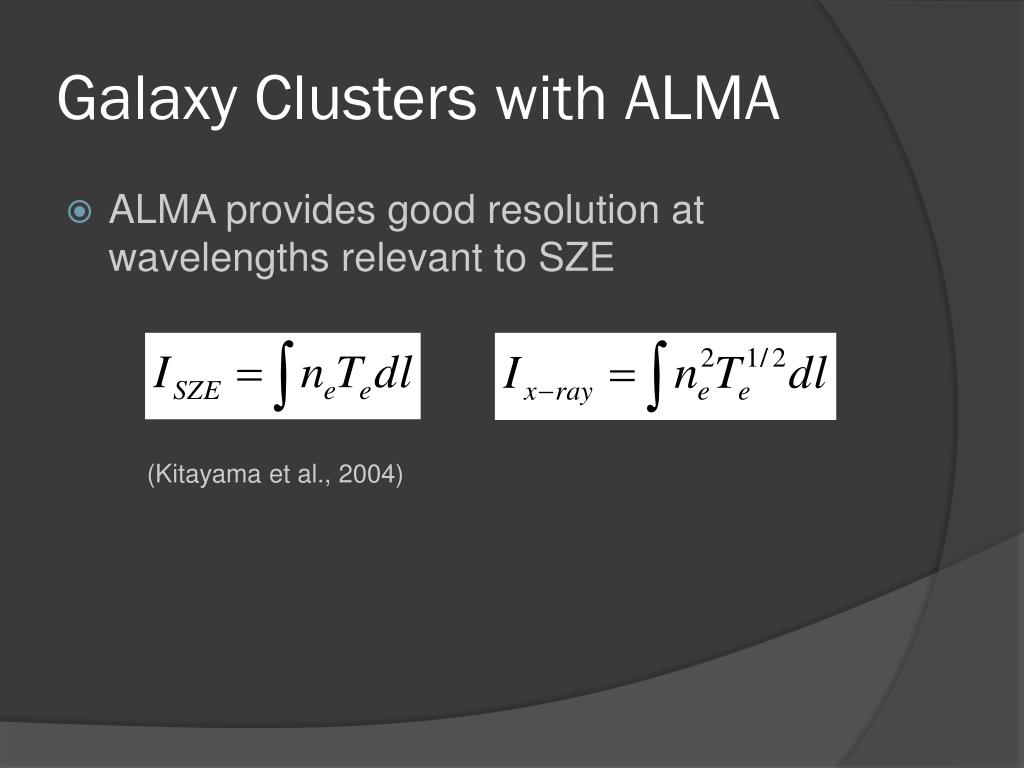 Galaxy Clusters with ALMA

ALMA provides good resolution at wavelengths relevant to SZE

$I_{SZE} = \int n_e T_e dl$

$I_{x-ray} = \int n_e^2 T_e^{1/2} dl$

(Kitayama et al., 2004)